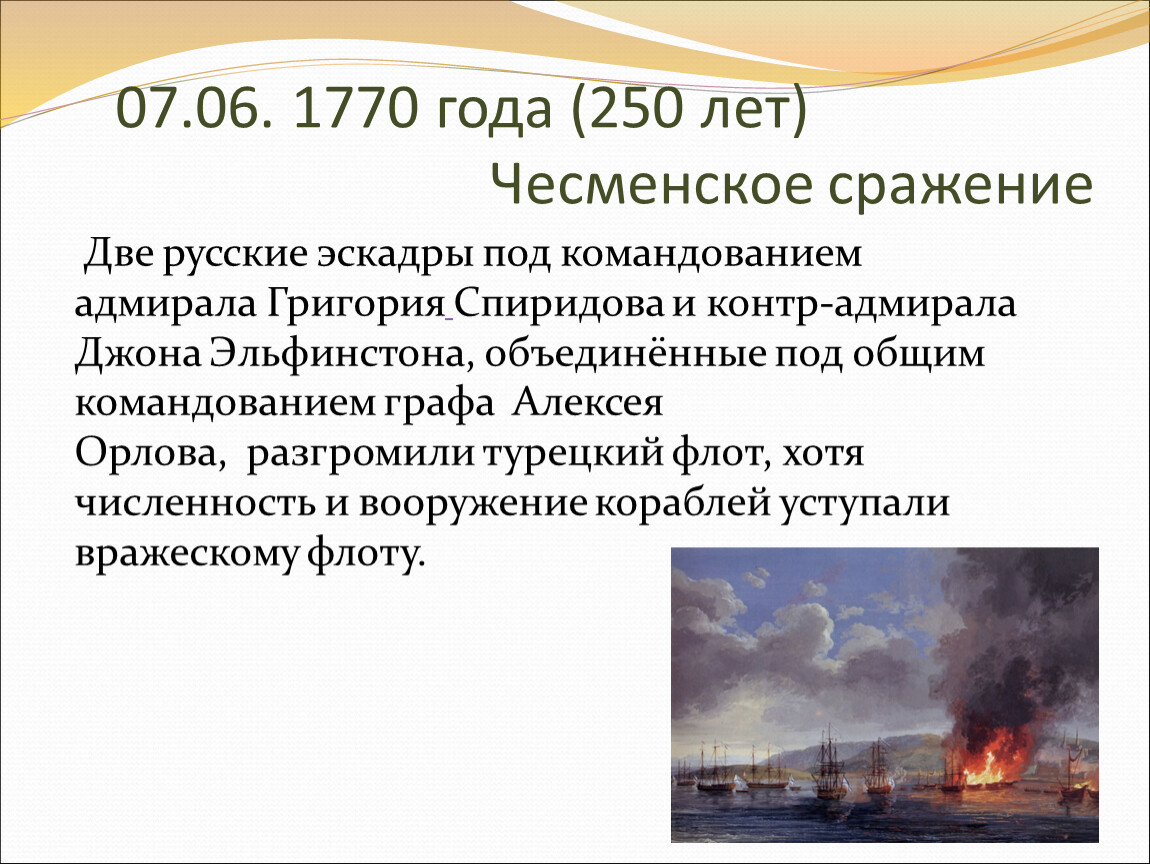 07.06. 1770 года (250 лет)
Чесменское сражение

Две русские эскадры под командованием адмирала Григория Спиридова и контр-адмирала Джона Эльфинстона, объединённые под общим командованием графа Алексея Орлова, разгромили турецкий флот, хотя численность и вооружение кораблей уступали вражескому флоту.